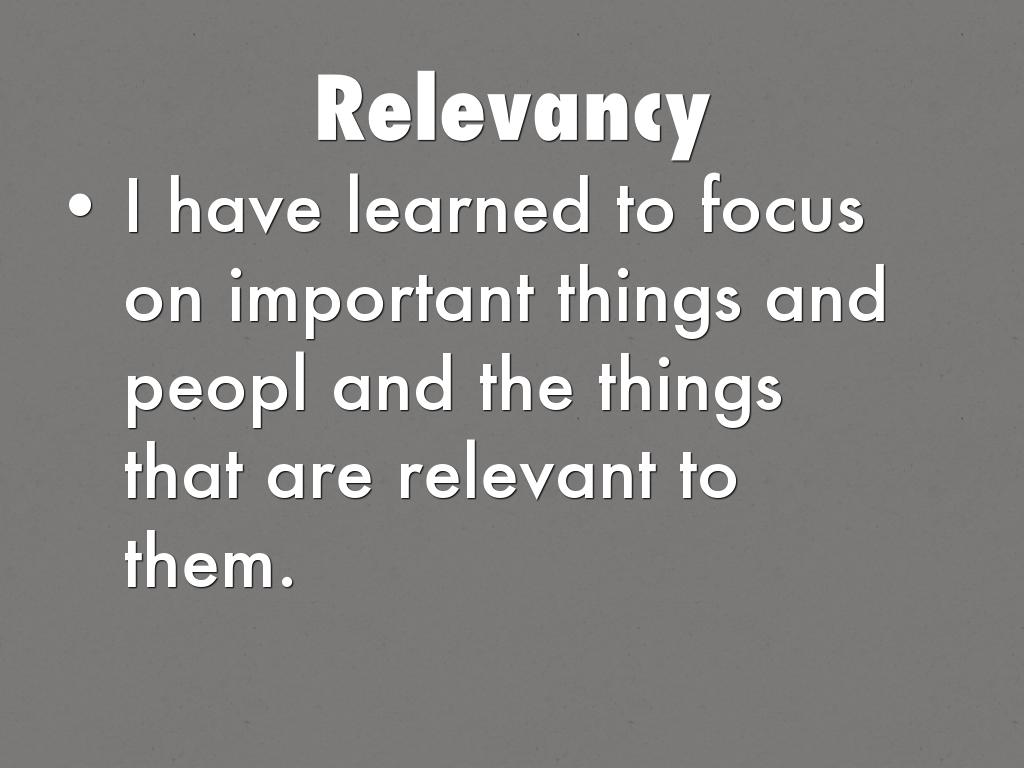 Relevancy

• I have learned to focus on important things and peopl and the things that are relevant to them.